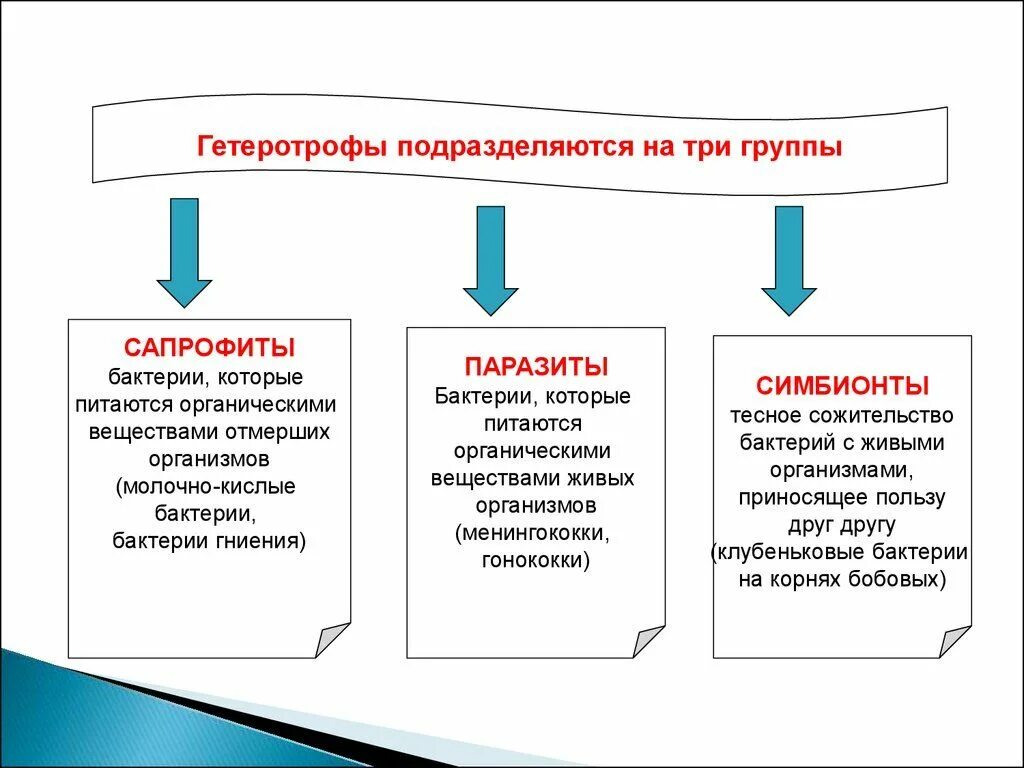 Гетеротрофы подразделяются на три группы

САПРОФИТЫ
бактерии, которые питаются органическими веществами отмерших организмов (молочно-кислые бактерии, бактерии гниения)

ПАРАЗИТЫ
Бактерии, которые питаются органическими веществами живых организмов (менингококки, гонококки)

СИМБИОНТЫ
тесное сожительство бактерий с живыми организмами, приносящее пользу друг другу (клубеньковые бактерии на корнях бобовых)